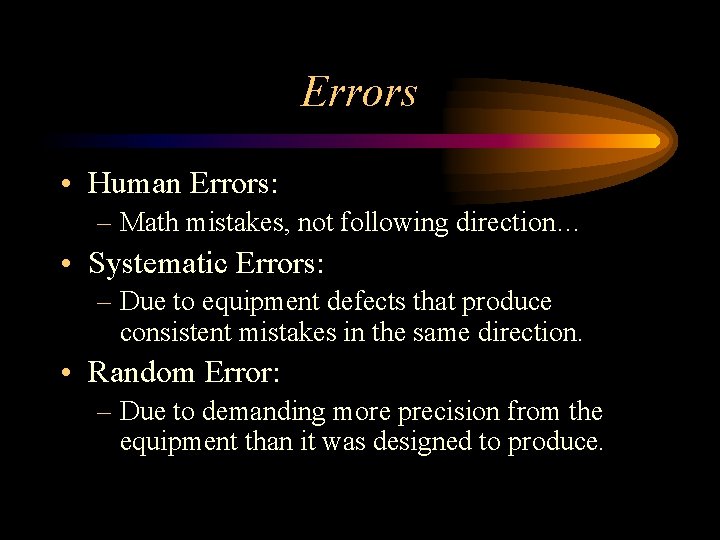 Errors

• Human Errors:
– Math mistakes, not following direction…

• Systematic Errors:
– Due to equipment defects that produce consistent mistakes in the same direction.

• Random Error:
– Due to demanding more precision from the equipment than it was designed to produce.